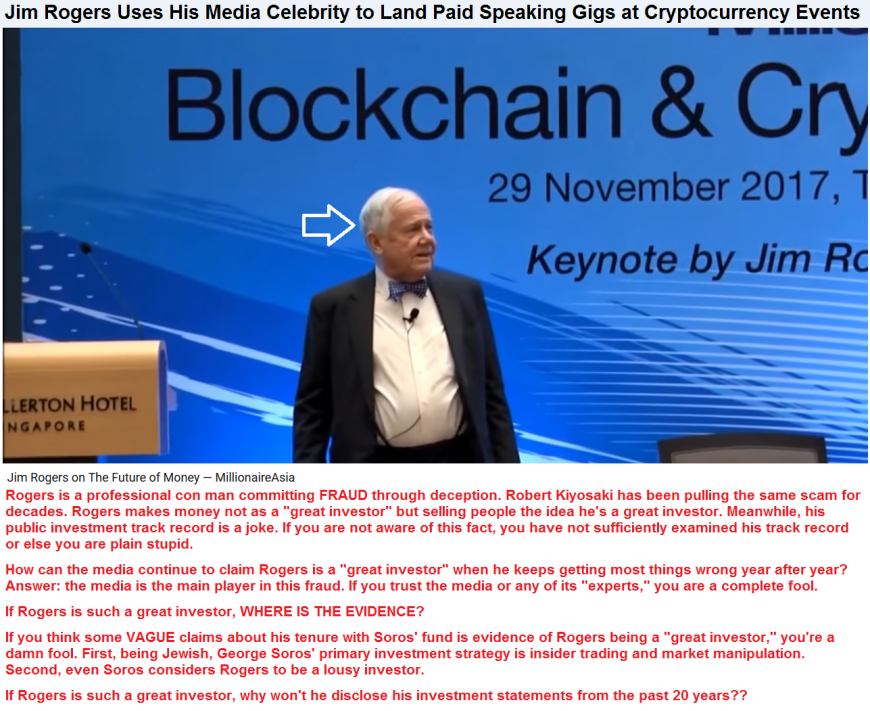 Jim Rogers Uses His Media Celebrity to Land Paid Speaking Gigs at Cryptocurrency Events

Blockchain & Cry

29 November 2017, T

Keynote by Jim Ro

LLERTON HOTEL
NGAPORE

Jim Rogers on The Future of Money — MillionaireAsia

Rogers is a professional con man committing FRAUD through deception. Robert Kiyosaki has been pulling the same scam for decades. Rogers makes money not as a "great investor" but selling people the idea he's a great investor. Meanwhile, his public investment track record is a joke. If you are not aware of this fact, you have not sufficiently examined his track record or else you are plain stupid.

How can the media continue to claim Rogers is a "great investor" when he keeps getting most things wrong year after year? Answer: the media is the main player in this fraud. If you trust the media or any of its "experts," you are a complete fool.

If Rogers is such a great investor, WHERE IS THE EVIDENCE?

If you think some VAGUE claims about his tenure with Soros' fund is evidence of Rogers being a "great investor," you're a damn fool. First, being Jewish, George Soros' primary investment strategy is insider trading and market manipulation. Second, even Soros considers Rogers to be a lousy investor.

If Rogers is such a great investor, why won't he disclose his investment statements from the past 20 years??